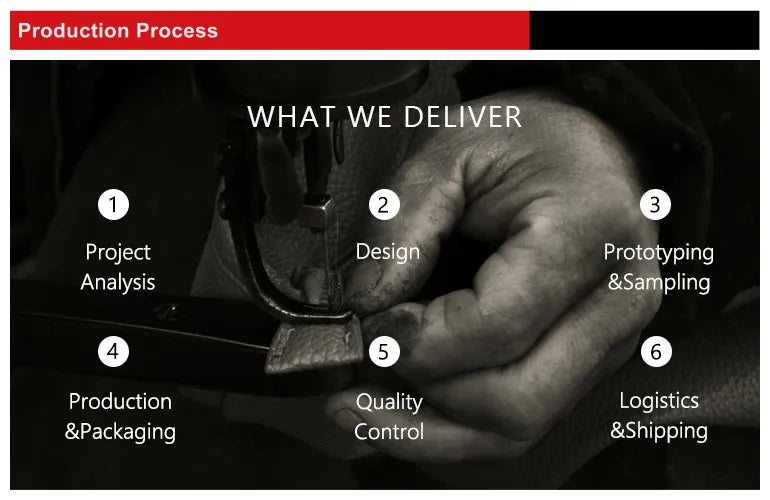 Production Process

WHAT WE DELIVER

1
Project Analysis

2
Design

3
Prototyping &Sampling

4
Production &Packaging

5
Quality Control

6
Logistics &Shipping